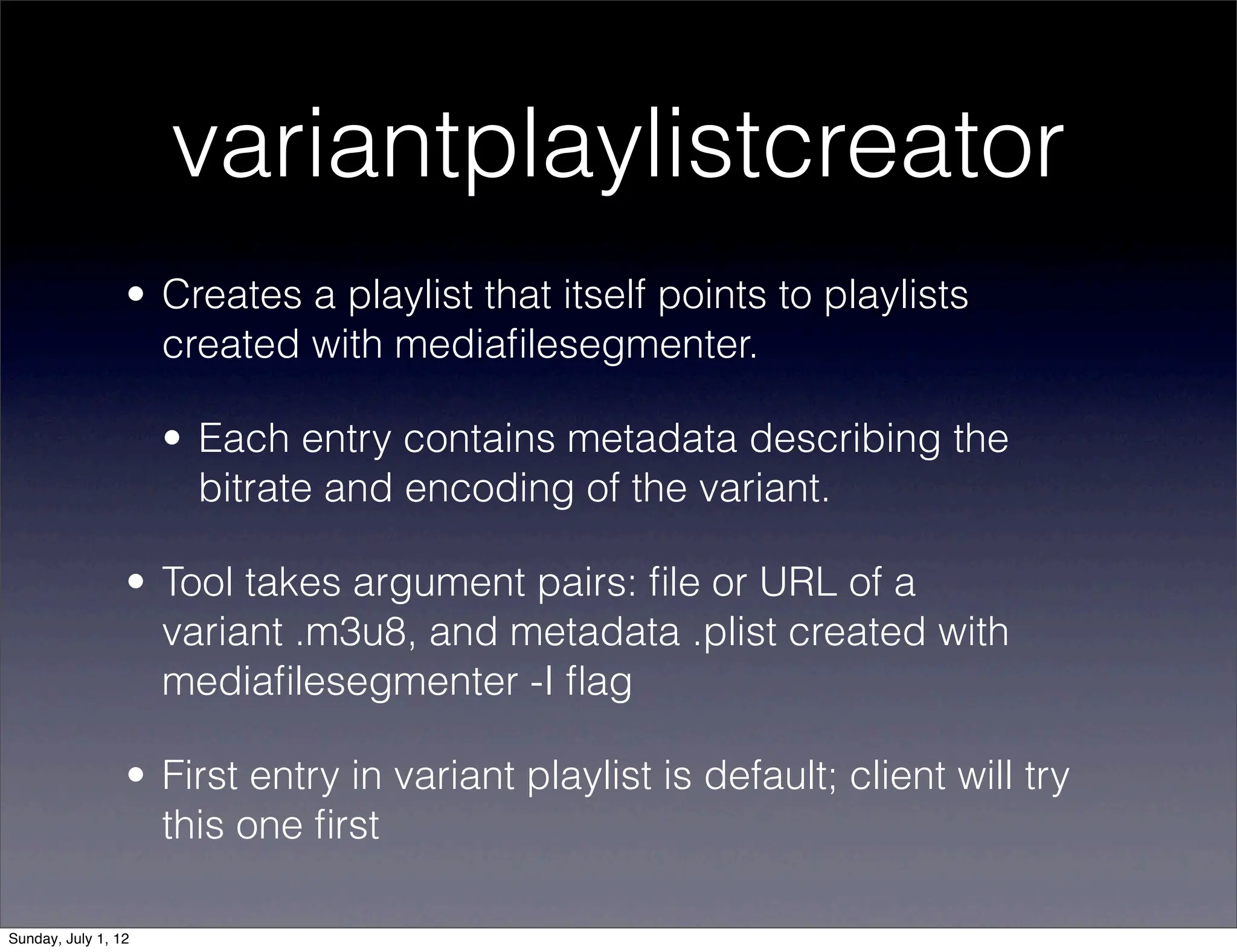 variantplaylistcreator

• Creates a playlist that itself points to playlists created with mediafilesegmenter.

• Each entry contains metadata describing the bitrate and encoding of the variant.

• Tool takes argument pairs: file or URL of a variant .m3u8, and metadata .plist created with mediafilesegmenter -I flag

• First entry in variant playlist is default; client will try this one first

Sunday, July 1, 12